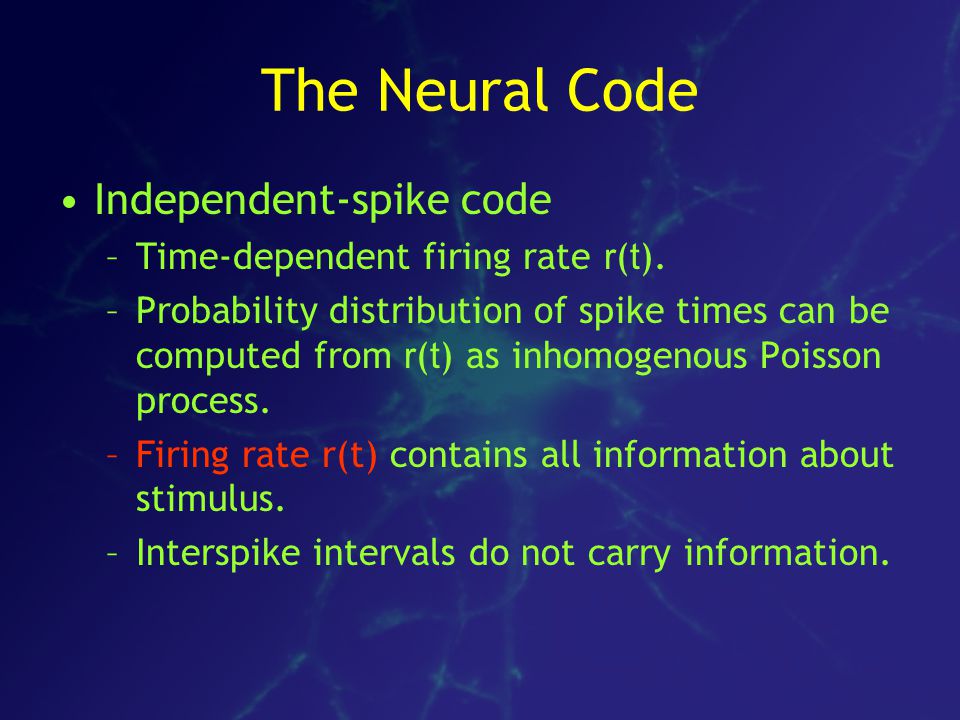 The Neural Code

• Independent-spike code
– Time-dependent firing rate r(t).
– Probability distribution of spike times can be computed from r(t) as inhomogenous Poisson process.
– Firing rate r(t) contains all information about stimulus.
– Interspike intervals do not carry information.